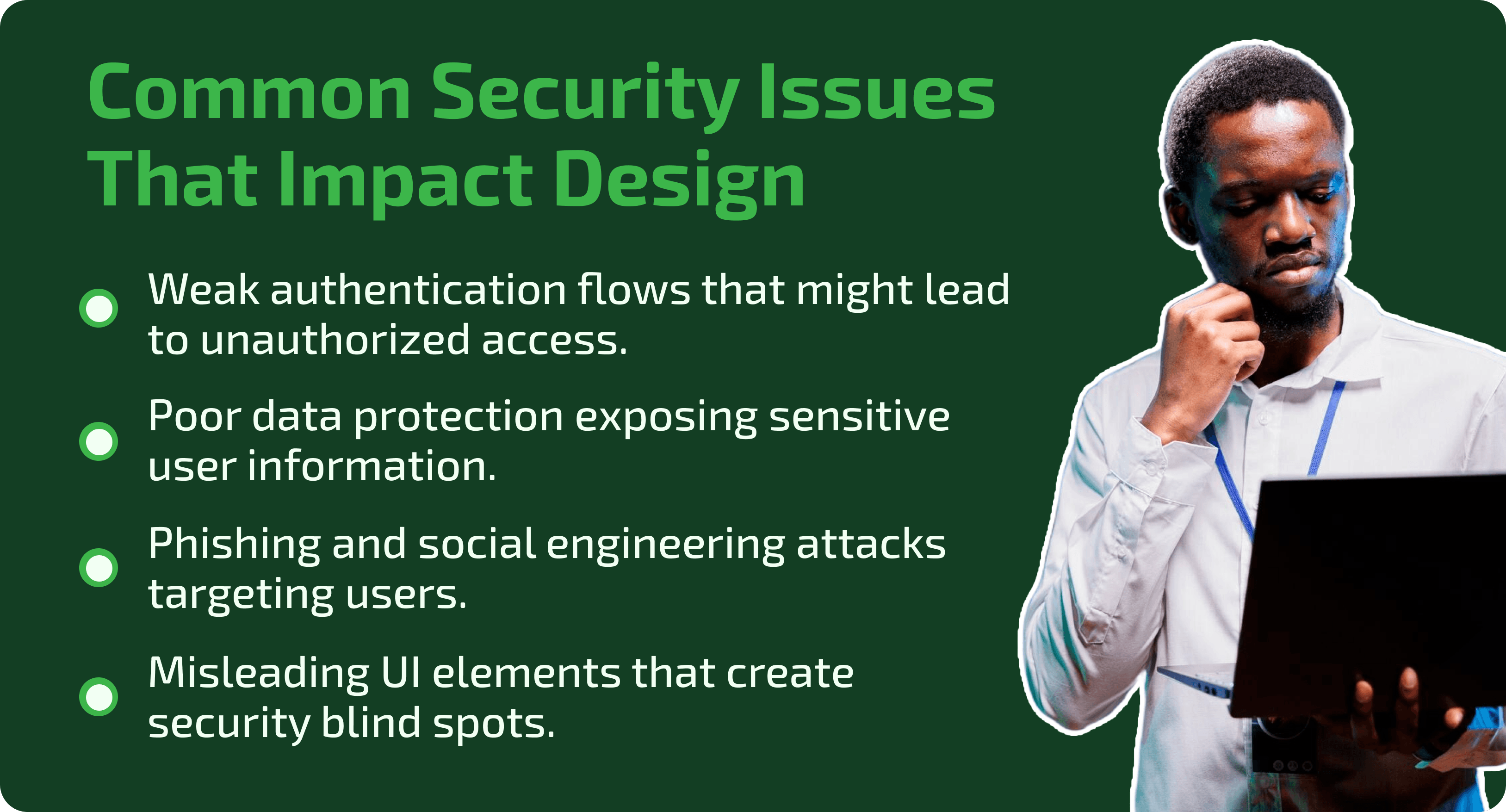 Common Security Issues That Impact Design

Weak authentication flows that might lead to unauthorized access.

Poor data protection exposing sensitive user information.

Phishing and social engineering attacks targeting users.

Misleading UI elements that create security blind spots.